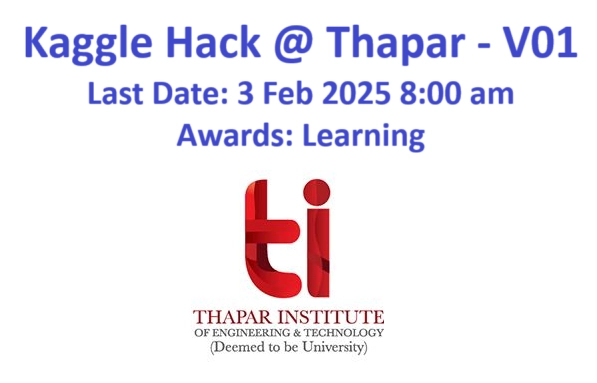 Kaggle Hack @ Thapar - V01
Last Date: 3 Feb 2025 8:00 am
Awards: Learning

ti

THAPAR INSTITUTE
OF ENGINEERING & TECHNOLOGY
(Deemed to be University)